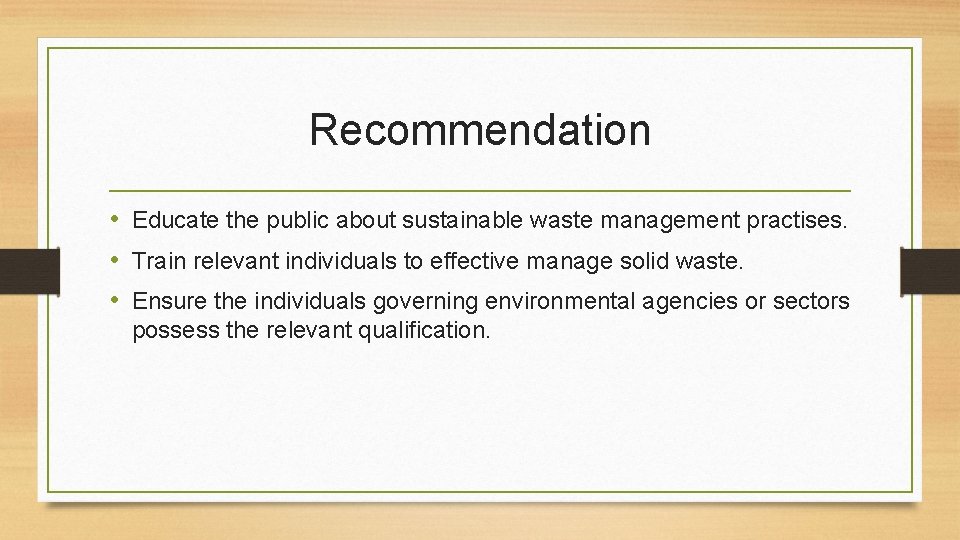 Recommendation

• Educate the public about sustainable waste management practises.
• Train relevant individuals to effective manage solid waste.
• Ensure the individuals governing environmental agencies or sectors possess the relevant qualification.